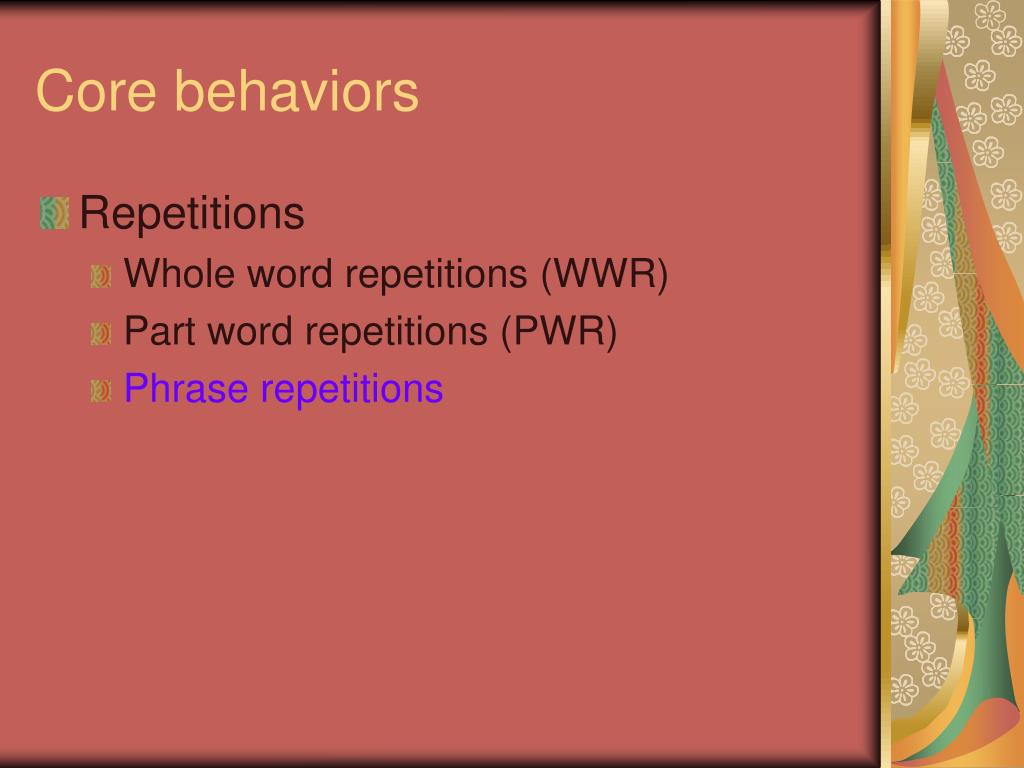 Core behaviors

Repetitions
Whole word repetitions (WWR)
Part word repetitions (PWR)
Phrase repetitions